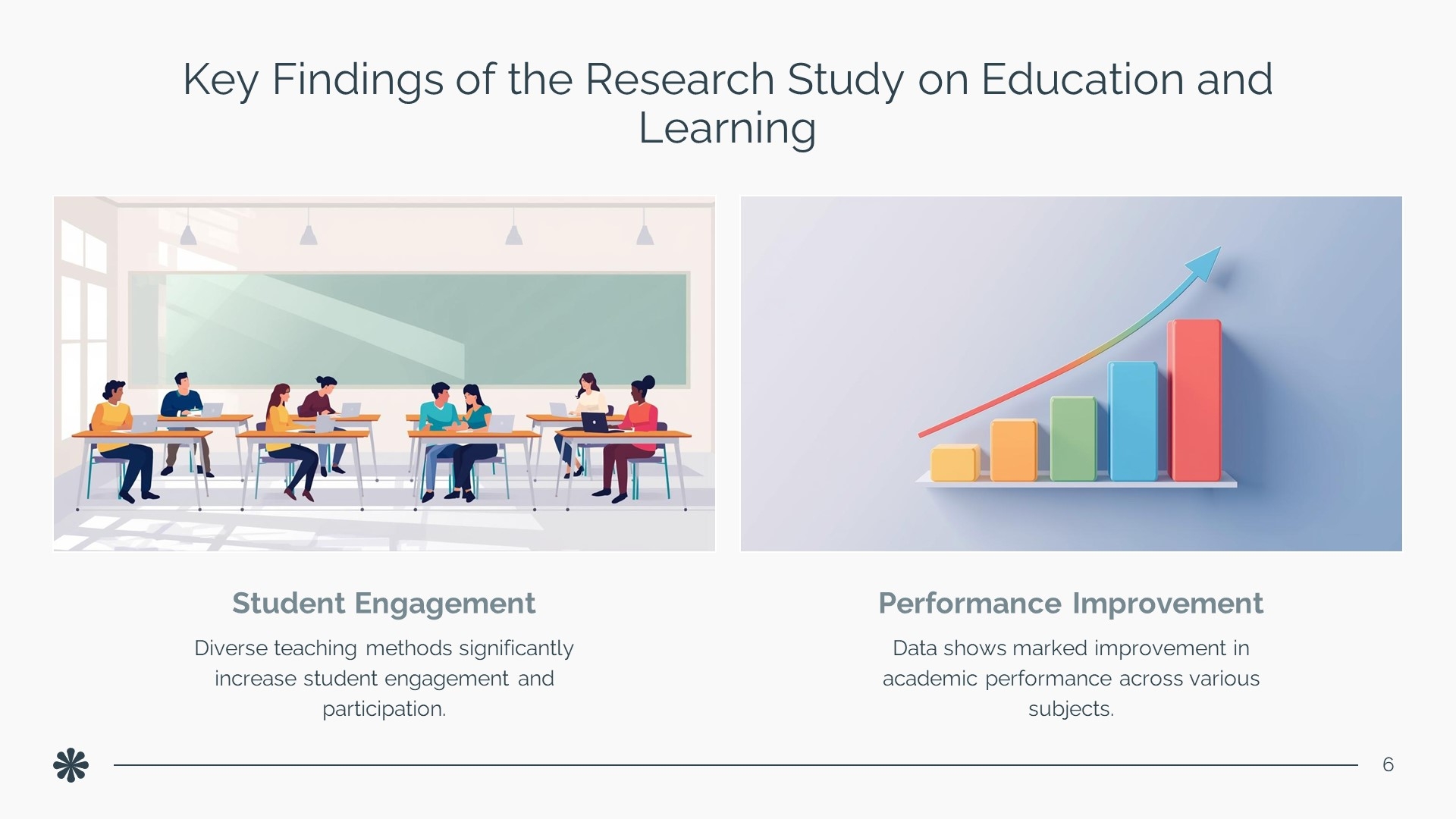 Key Findings of the Research Study on Education and Learning

Student Engagement

Diverse teaching methods significantly increase student engagement and participation.

Performance Improvement

Data shows marked improvement in academic performance across various subjects.

6